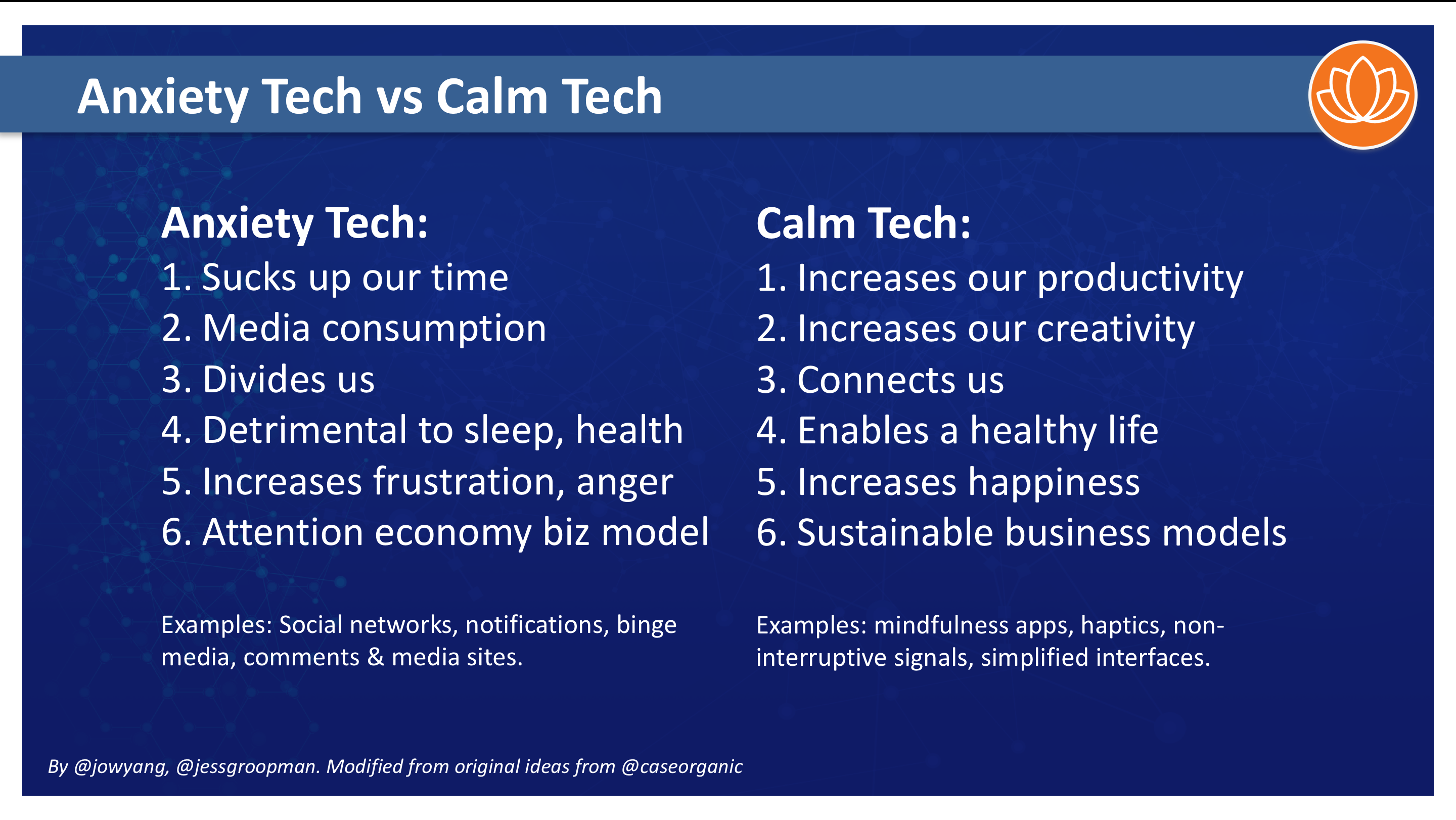 Anxiety Tech vs Calm Tech

Anxiety Tech:
1. Sucks up our time
2. Media consumption
3. Divides us
4. Detrimental to sleep, health
5. Increases frustration, anger
6. Attention economy biz model

Examples: Social networks, notifications, binge media, comments & media sites.

Calm Tech:
1. Increases our productivity
2. Increases our creativity
3. Connects us
4. Enables a healthy life
5. Increases happiness
6. Sustainable business models

Examples: mindfulness apps, haptics, non-interruptive signals, simplified interfaces.

By @jowyang, @jessgroopman. Modified from original ideas from @caseorganic